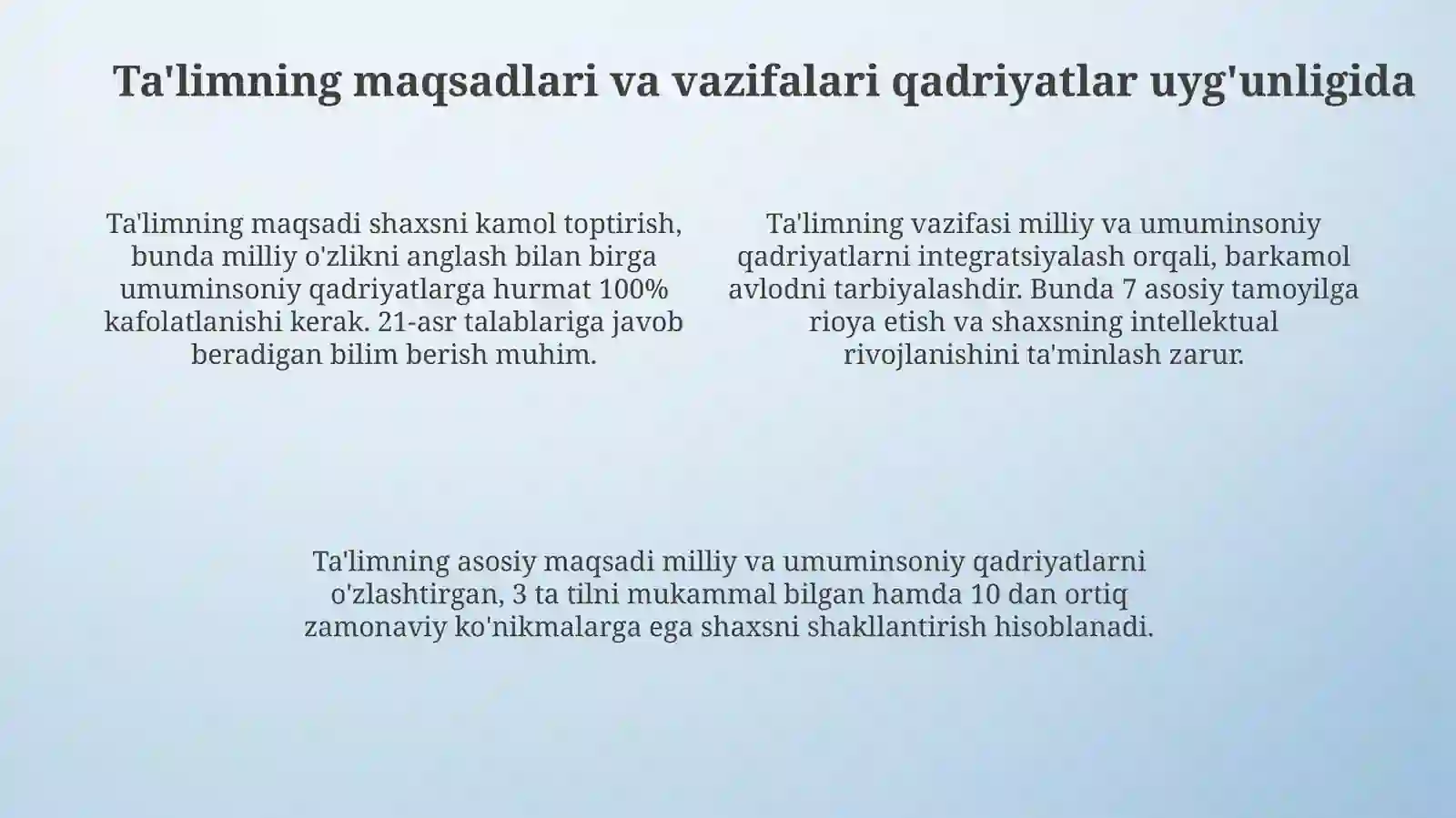 Ta'limning maqsadlari va vazifalari qadriyatlar uyg'unligida

Ta'limning maqsadi shaxsni kamol toptirish, bunda milliy o'zlikni anglash bilan birga umuminsoniy qadriyatlarga hurmat 100% kafolatlanishi kerak. 21-asr talablariga javob beradigan bilim berish muhim.

Ta'limning vazifasi milliy va umuminsoniy qadriyatlarni integratsiyalash orqali, barkamol avlodni tarbiyalashdir. Bunda 7 asosiy tamoyilga rioya etish va shaxsning intellektual rivojlanishini ta'minlash zarur.

Ta'limning asosiy maqsadi milliy va umuminsoniy qadriyatlarni o'zlashtirgan, 3 ta tilni mukammal bilgan hamda 10 dan ortiq zamonaviy ko'nikmalarga ega shaxsni shakllantirish hisoblanadi.